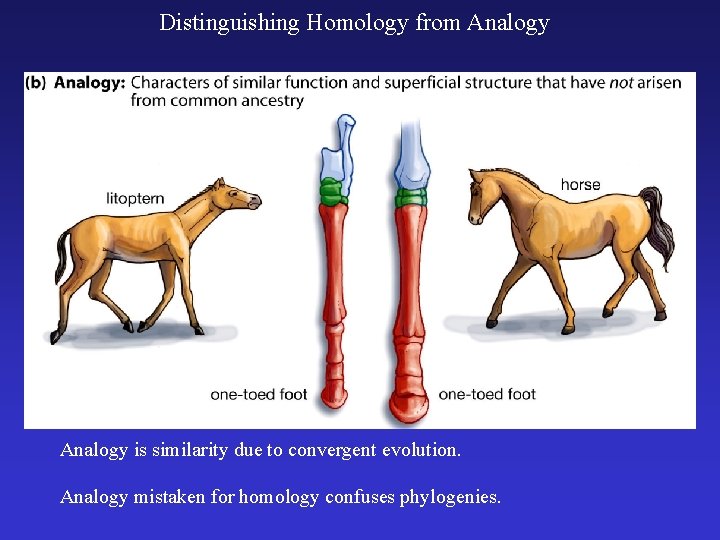 Distinguishing Homology from Analogy

(b) Analogy: Characters of similar function and superficial structure that have not arisen from common ancestry

litoptern

horse

one-toed foot

one-toed foot

Analogy is similarity due to convergent evolution.

Analogy mistaken for homology confuses phylogenies.